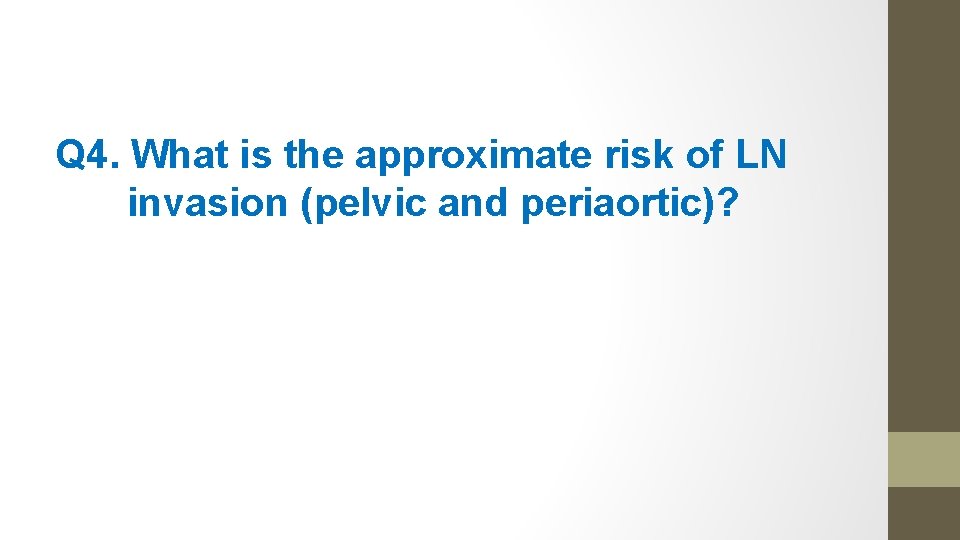 Q4. What is the approximate risk of LN invasion (pelvic and periaortic)?